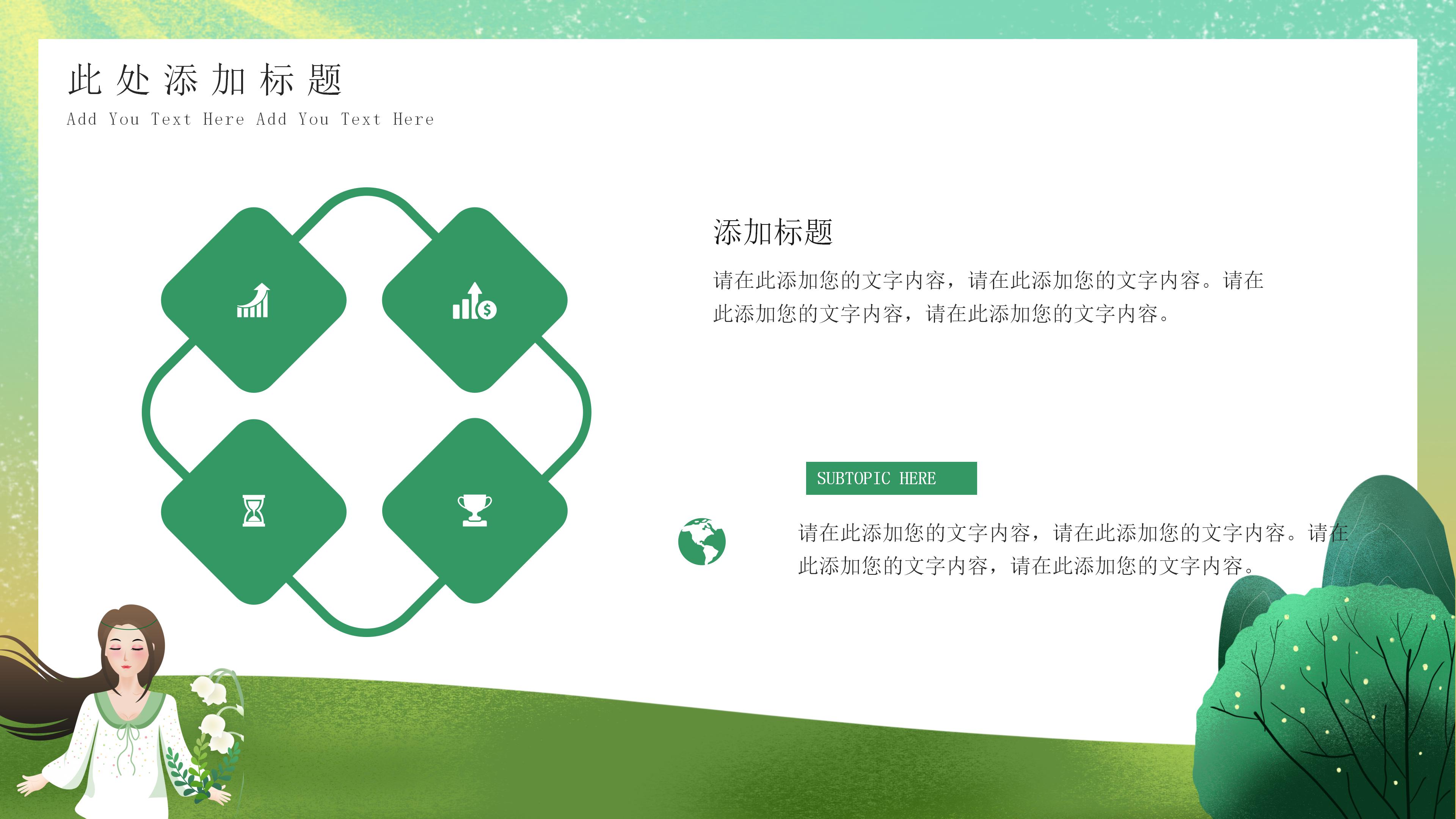 此处添加标题

Add You Text Here Add You Text Here

添加标题

请在此添加您的文字内容，请在此添加您的文字内容。请在此添加您的文字内容，请在此添加您的文字内容。

SUBTOPIC HERE

请在此添加您的文字内容，请在此添加您的文字内容。请在此添加您的文字内容，请在此添加您的文字内容。